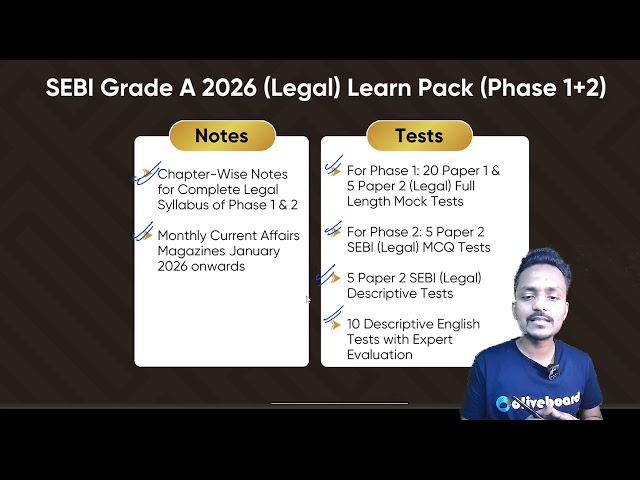 SEBI Grade A 2026 (Legal) Learn Pack (Phase 1+2)

Notes

Chapter-Wise Notes for Complete Legal Syllabus of Phase 1 & 2

Monthly Current Affairs Magazines January 2026 onwards

Tests

For Phase 1: 20 Paper 1 & 5 Paper 2 (Legal) Full Length Mock Tests

For Phase 2: 5 Paper 2 SEBI (Legal) MCQ Tests

5 Paper 2 SEBI (Legal) Descriptive Tests

10 Descriptive English Tests with Expert Evaluation

oliveboard